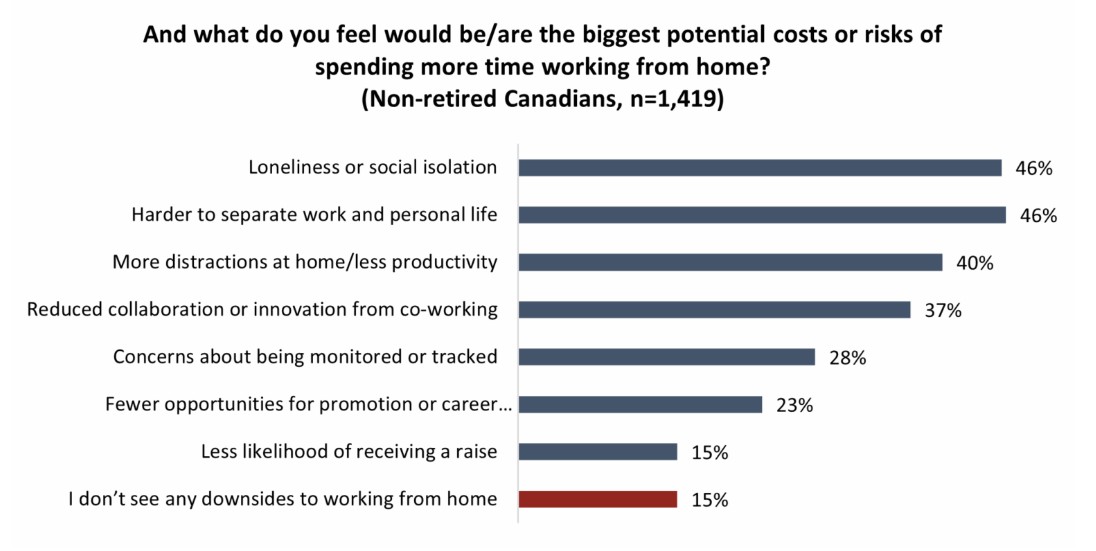 And what do you feel would be/are the biggest potential costs or risks of spending more time working from home?
(Non-retired Canadians, n=1,419)

Loneliness or social isolation 46%
Harder to separate work and personal life 46%
More distractions at home/less productivity 40%
Reduced collaboration or innovation from co-working 37%
Concerns about being monitored or tracked 28%
Fewer opportunities for promotion or career… 23%
Less likelihood of receiving a raise 15%
I don't see any downsides to working from home 15%